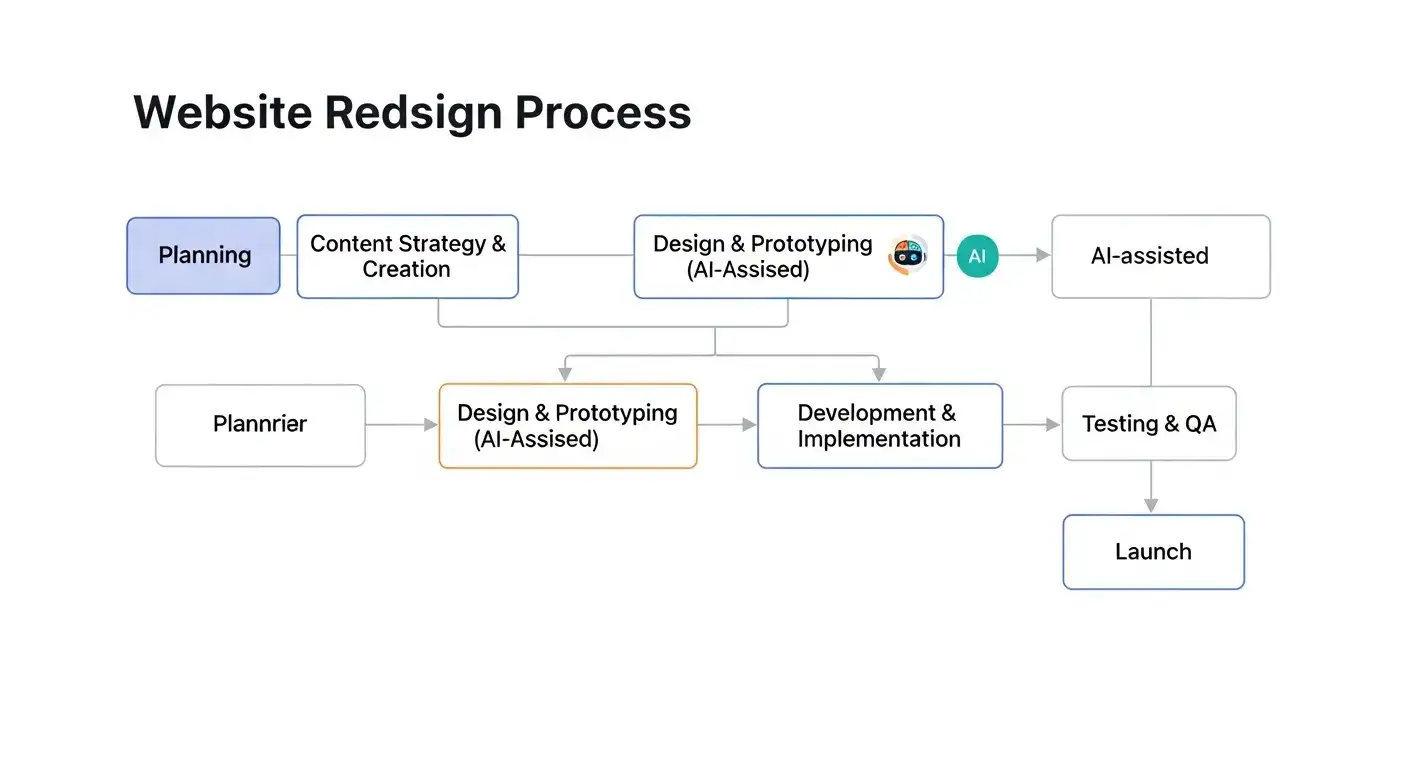 Website Redsign Process

Planning

Content Strategy & Creation

Design & Prototyping (AI-Assised)

AI

AI-assisted

Plannrier

Design & Prototyping (AI-Assised)

Development & Implementation

Testing & QA

Launch